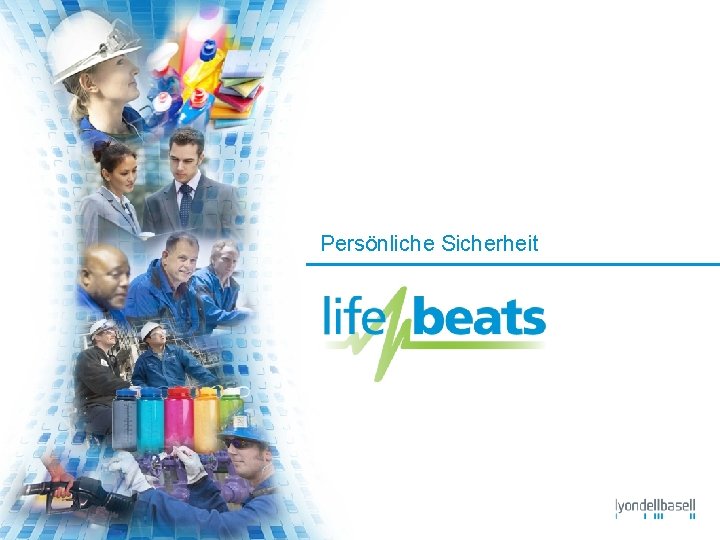 Persönliche Sicherheit

life beats

lyondellbasell